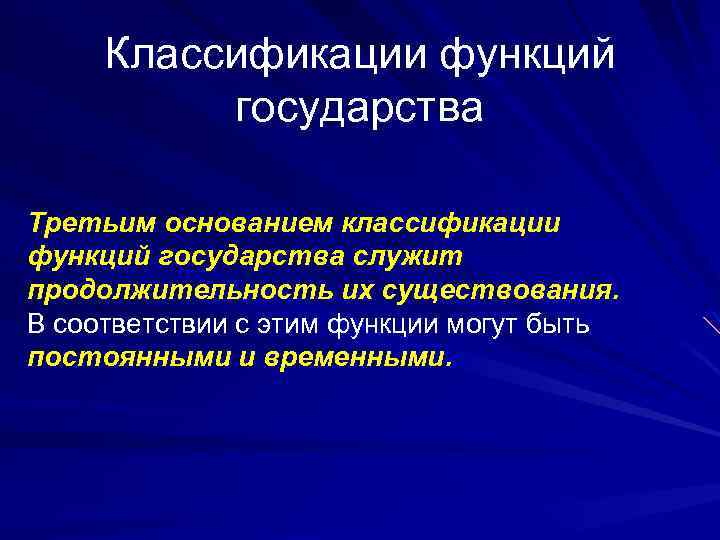 Классификации функций государства

Третьим основанием классификации функций государства служит продолжительность их существования. В соответствии с этим функции могут быть постоянными и временными.